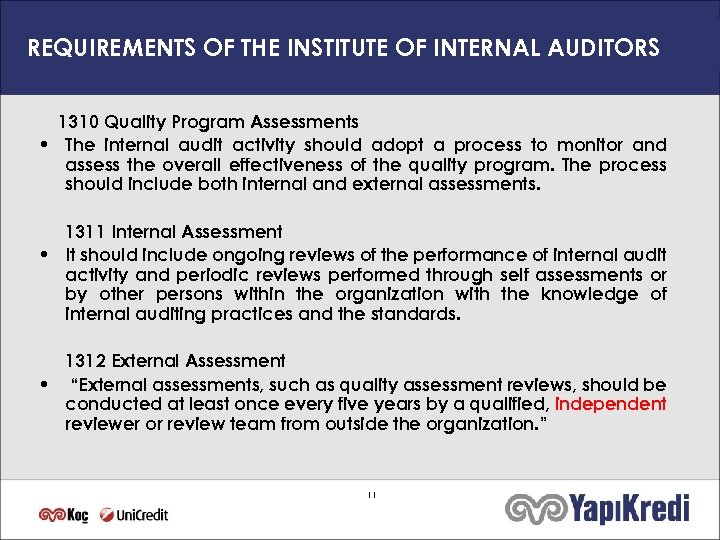 REQUIREMENTS OF THE INSTITUTE OF INTERNAL AUDITORS

1310 Quality Program Assessments

• The internal audit activity should adopt a process to monitor and assess the overall effectiveness of the quality program. The process should include both internal and external assessments.

1311 Internal Assessment

• It should include ongoing reviews of the performance of internal audit activity and periodic reviews performed through self assessments or by other persons within the organization with the knowledge of internal auditing practices and the standards.

1312 External Assessment

• "External assessments, such as quality assessment reviews, should be conducted at least once every five years by a qualified, independent reviewer or review team from outside the organization."

11

Koç UniCredit

YapıKredi